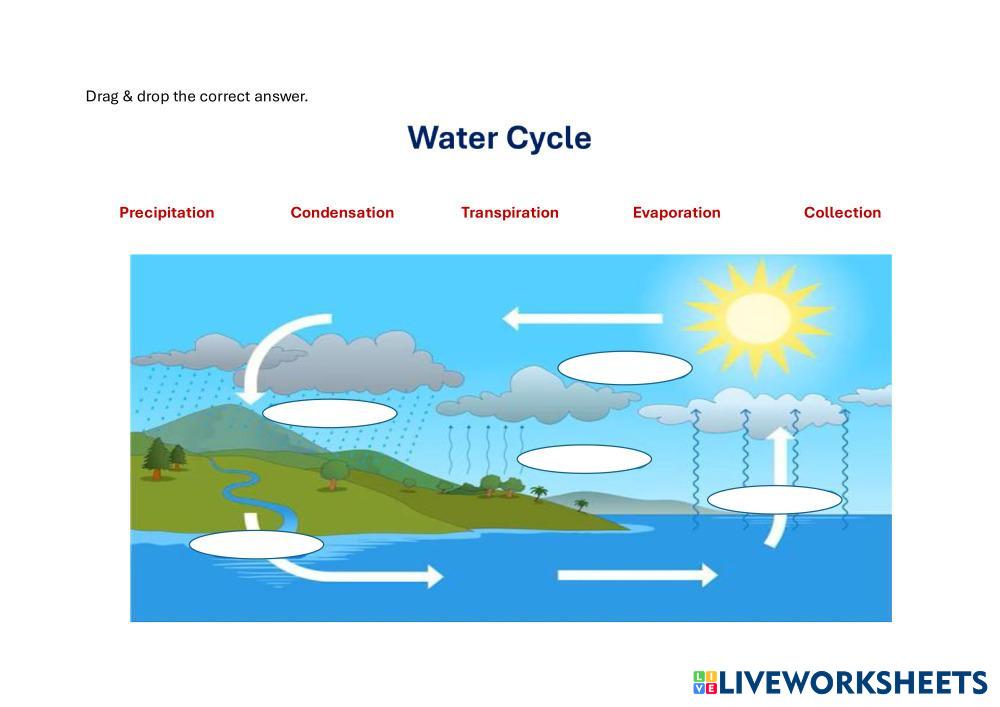 Drag & drop the correct answer.

Water Cycle

Precipitation Condensation Transpiration Evaporation Collection

LIVEWORKSHEETS